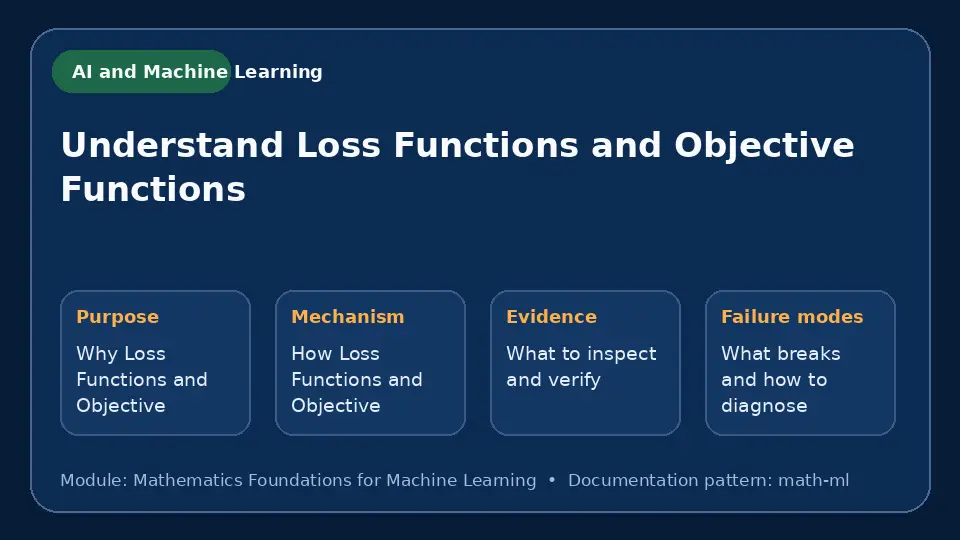 AI and Machine Learning

Understand Loss Functions and Objective Functions

Purpose
Why Loss Functions and Objective

Mechanism
How Loss Functions and Objective

Evidence
What to inspect and verify

Failure modes
What breaks and how to diagnose

Module: Mathematics Foundations for Machine Learning • Documentation pattern: math-ml